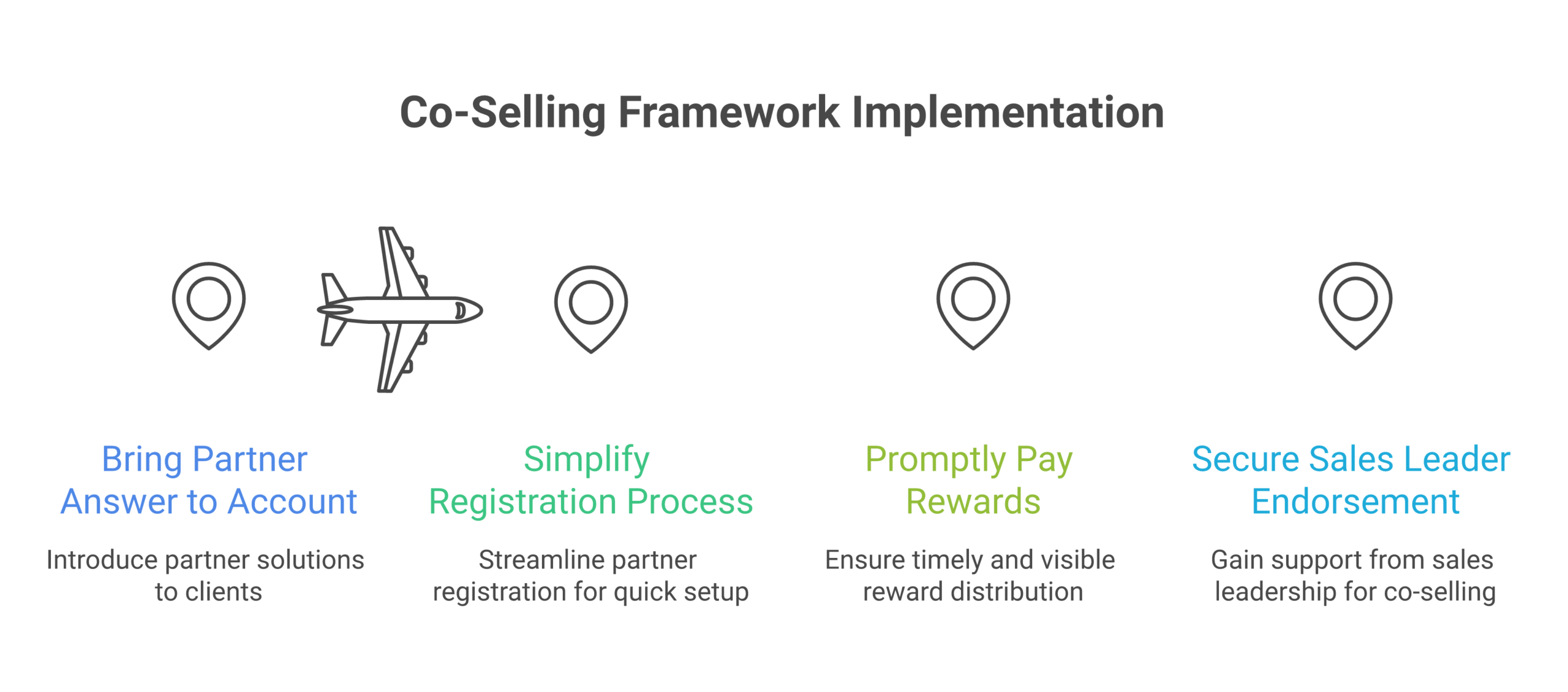 Co-Selling Framework Implementation

Bring Partner Answer to Account

Introduce partner solutions to clients

Simplify Registration Process

Streamline partner registration for quick setup

Promptly Pay Rewards

Ensure timely and visible reward distribution

Secure Sales Leader Endorsement

Gain support from sales leadership for co-selling